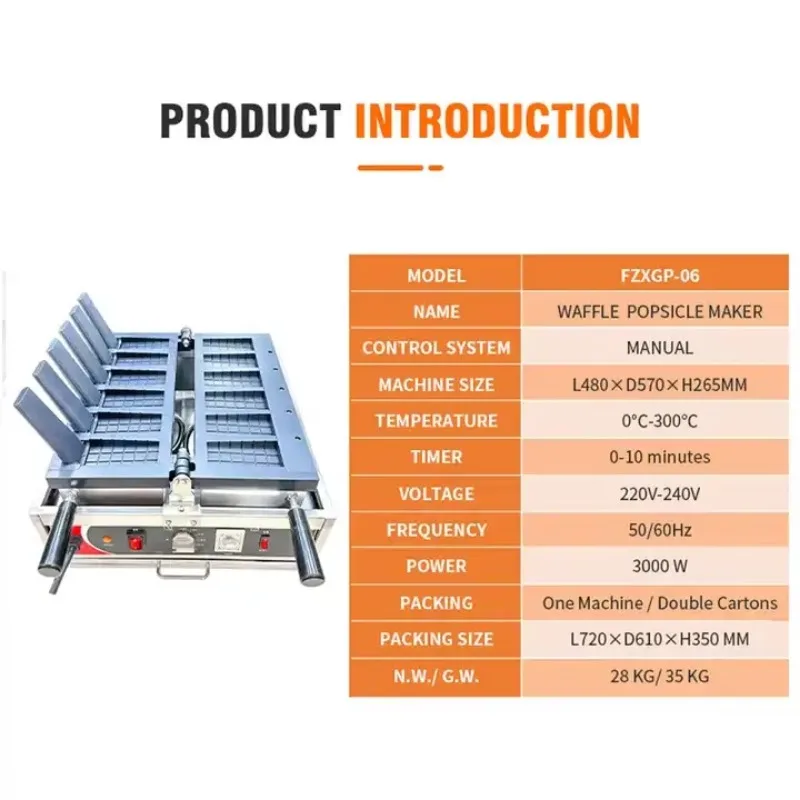 PRODUCT INTRODUCTION

| MODEL | FZXGP-06 |
|---|---|
| NAME | WAFFLE POPSICLE MAKER |
| CONTROL SYSTEM | MANUAL |
| MACHINE SIZE | L480×D570×H265MM |
| TEMPERATURE | 0°C-300°C |
| TIMER | 0-10 minutes |
| VOLTAGE | 220V-240V |
| FREQUENCY | 50/60Hz |
| POWER | 3000 W |
| PACKING | One Machine / Double Cartons |
| PACKING SIZE | L720×D610×H350 MM |
| N.W./ G.W. | 28 KG/ 35 KG |